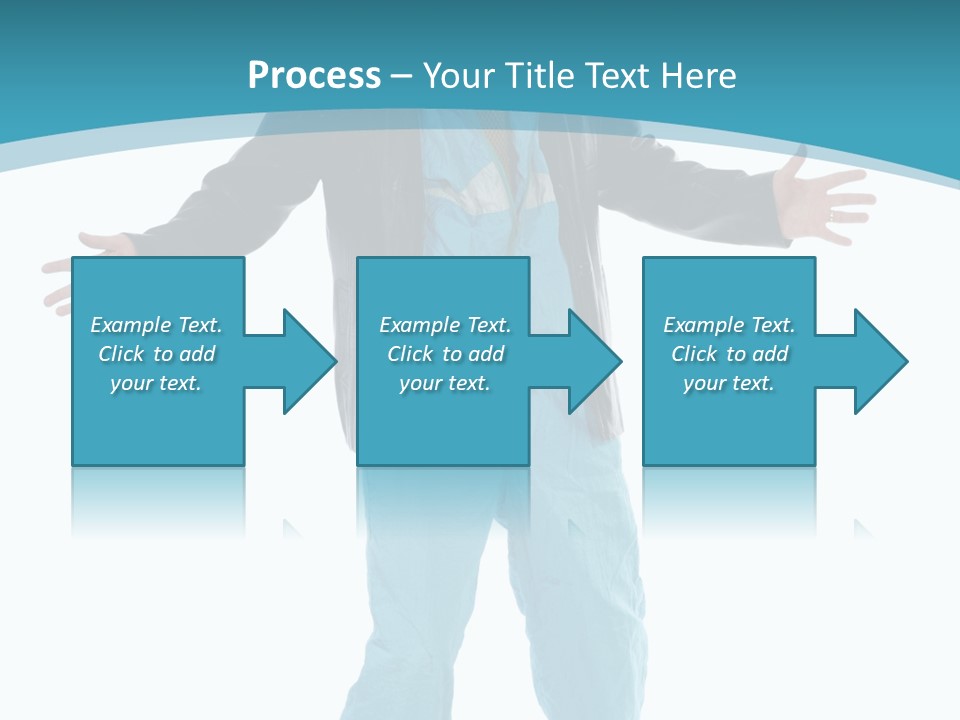 Process – Your Title Text Here

Example Text. Click to add your text.

Example Text. Click to add your text.

Example Text. Click to add your text.